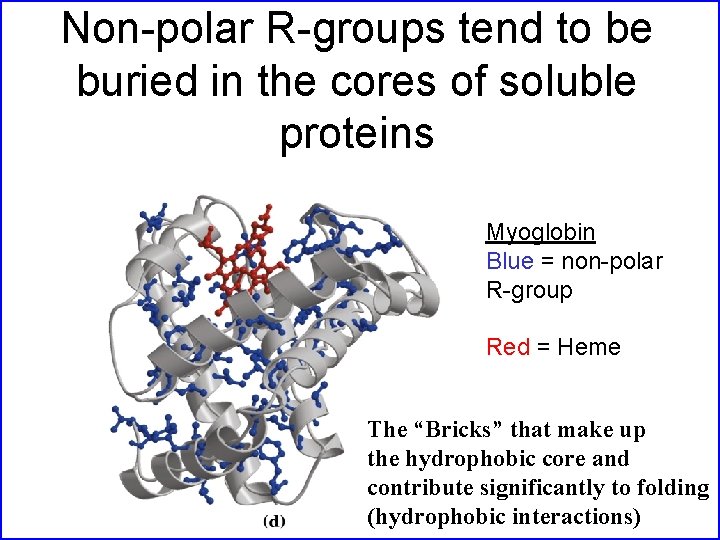 Non-polar R-groups tend to be buried in the cores of soluble proteins

Myoglobin
Blue = non-polar R-group

Red = Heme

The “Bricks” that make up the hydrophobic core and contribute significantly to folding (hydrophobic interactions)

(d)